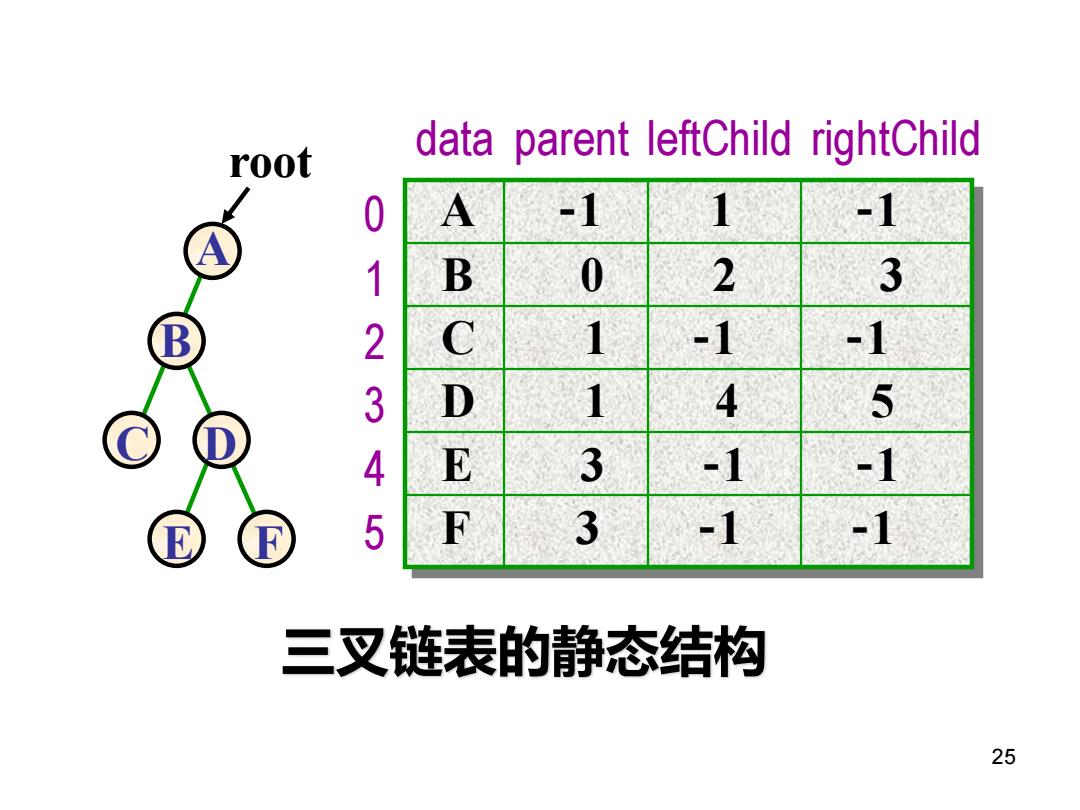 root

A
B
C D
E F

| | data | parent | leftChild | rightChild |
|---|---|---|---|---|
| 0 | A | -1 | 1 | -1 |
| 1 | B | 0 | 2 | 3 |
| 2 | C | 1 | -1 | -1 |
| 3 | D | 1 | 4 | 5 |
| 4 | E | 3 | -1 | -1 |
| 5 | F | 3 | -1 | -1 |

三叉链表的静态结构

25